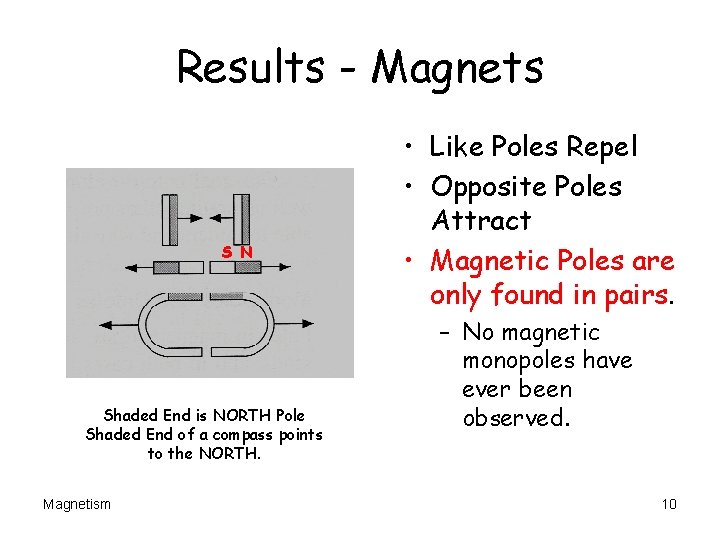 Results - Magnets

S N

Shaded End is NORTH Pole
Shaded End of a compass points to the NORTH.

• Like Poles Repel
• Opposite Poles Attract
• Magnetic Poles are only found in pairs.
– No magnetic monopoles have ever been observed.

Magnetism

10